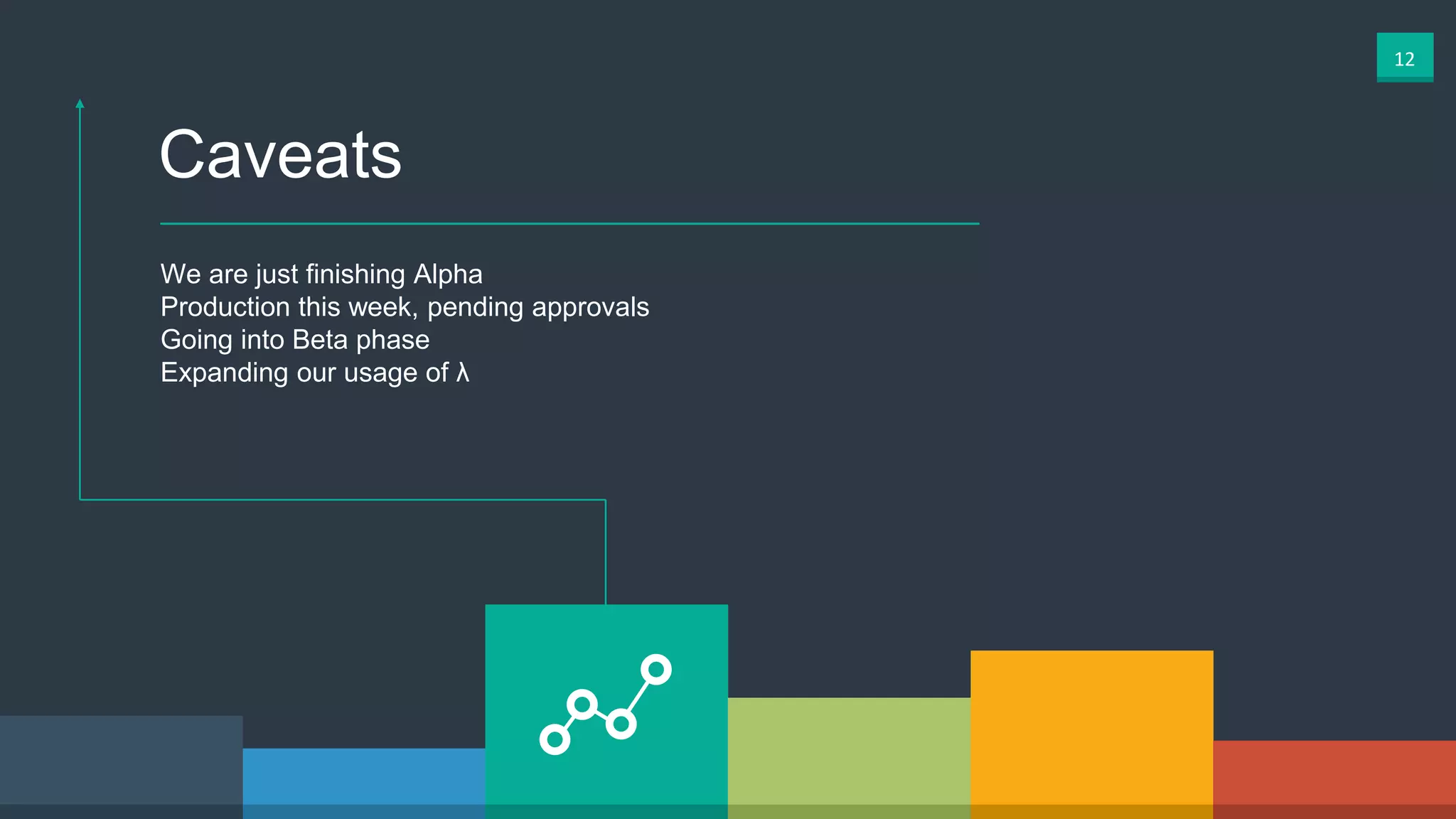 12

Caveats

We are just finishing Alpha
Production this week, pending approvals
Going into Beta phase
Expanding our usage of λ